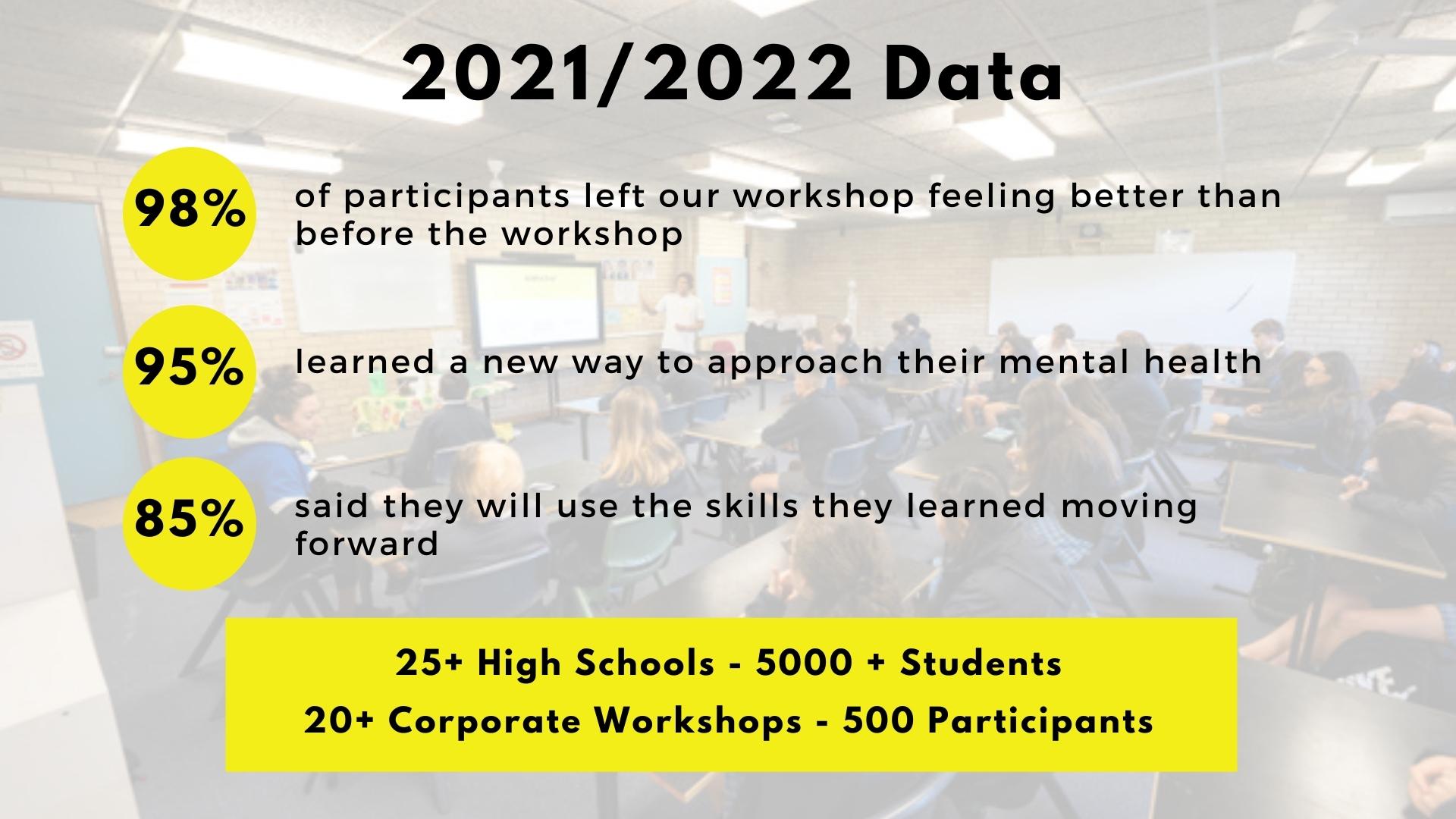 2021/2022 Data

98% of participants left our workshop feeling better than before the workshop

95% learned a new way to approach their mental health

85% said they will use the skills they learned moving forward

25+ High Schools - 5000 + Students
20+ Corporate Workshops - 500 Participants